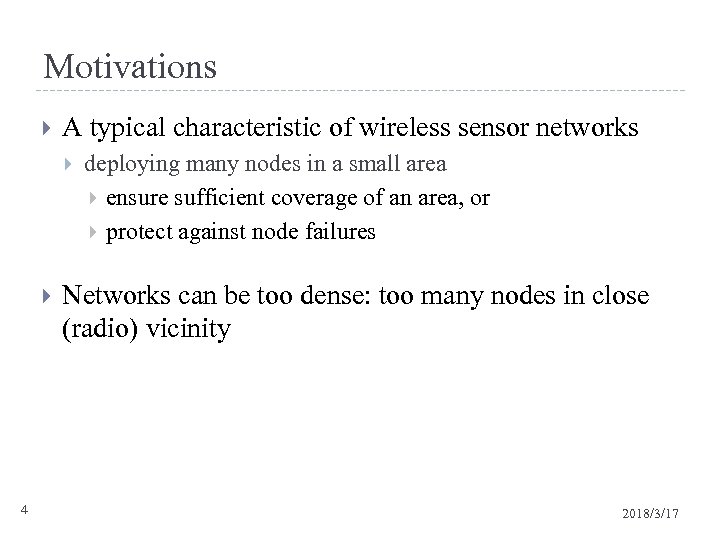 Motivations

A typical characteristic of wireless sensor networks

deploying many nodes in a small area

ensure sufficient coverage of an area, or

protect against node failures

Networks can be too dense: too many nodes in close (radio) vicinity

4

2018/3/17